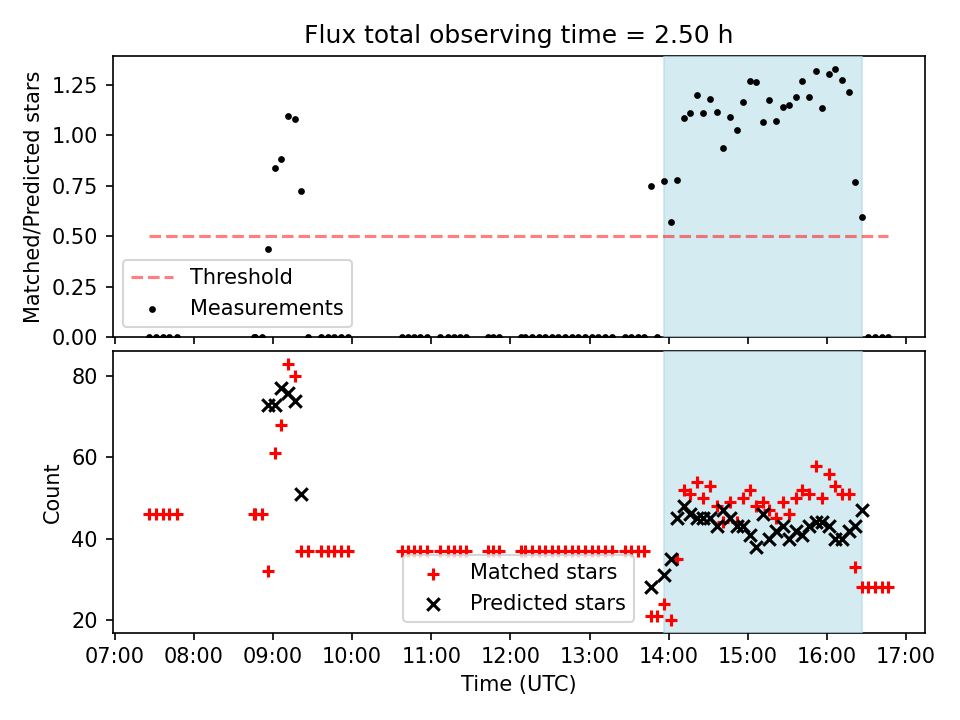 Flux total observing time = 2.50 h

Matched/Predicted stars

1.25
1.00
0.75
0.50
0.25
0.00

Threshold
Measurements

Count

80
60
40
20

Matched stars
Predicted stars

07:00 08:00 09:00 10:00 11:00 12:00 13:00 14:00 15:00 16:00 17:00

Time (UTC)